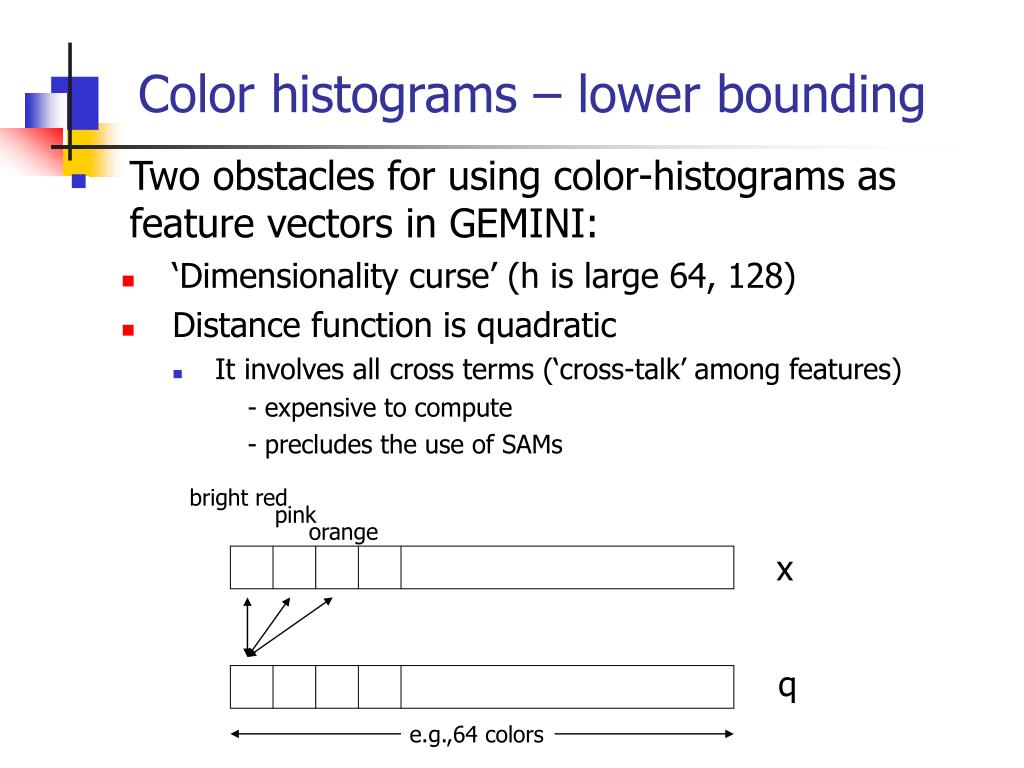 Color histograms – lower bounding

Two obstacles for using color-histograms as feature vectors in GEMINI:

‘Dimensionality curse’ (h is large 64, 128)

Distance function is quadratic

It involves all cross terms (‘cross-talk’ among features)

- expensive to compute

- precludes the use of SAMs

bright red
pink
orange

x

q

e.g.,64 colors